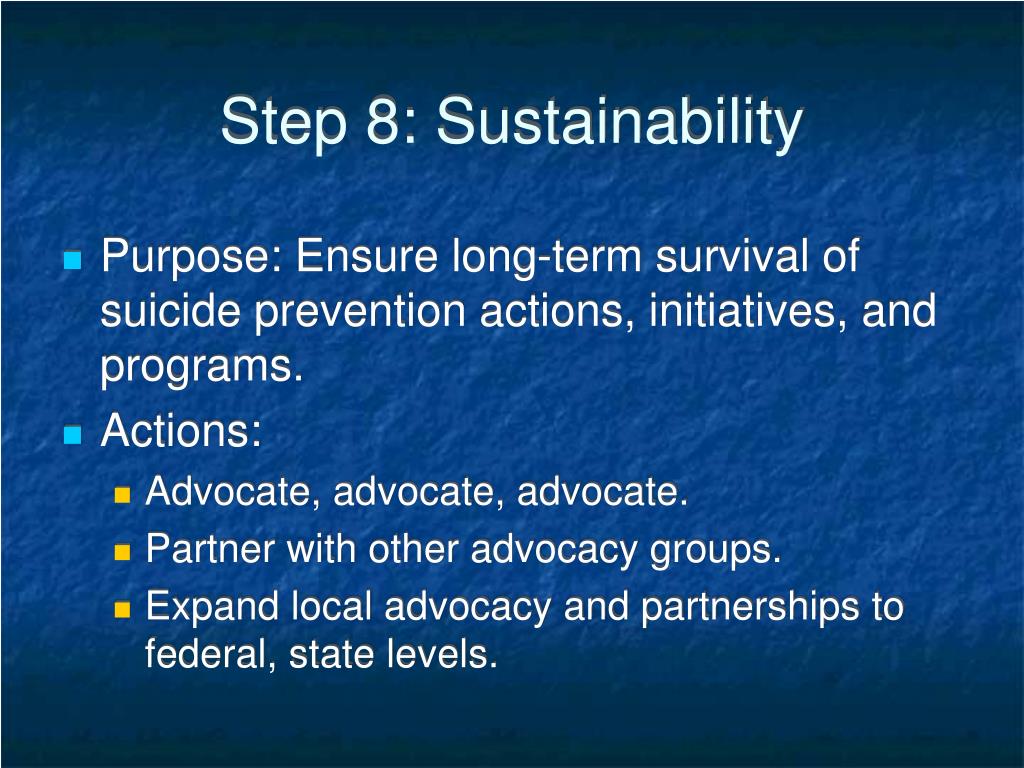 Step 8: Sustainability

Purpose: Ensure long-term survival of suicide prevention actions, initiatives, and programs.

Actions:

Advocate, advocate, advocate.

Partner with other advocacy groups.

Expand local advocacy and partnerships to federal, state levels.